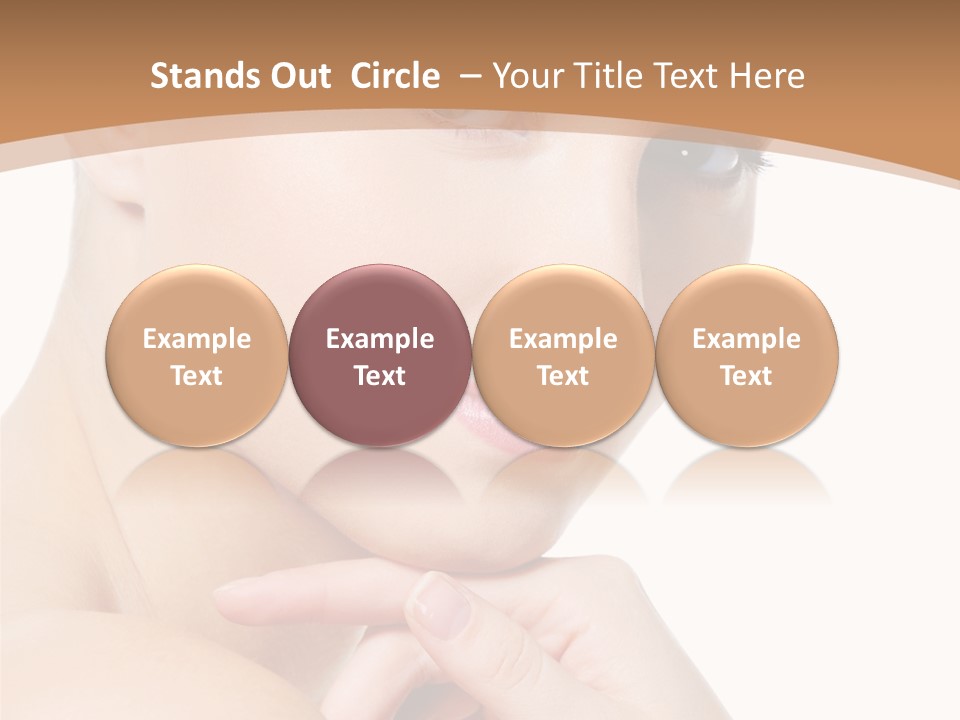 Stands Out Circle – Your Title Text Here

Example Text

Example Text

Example Text

Example Text